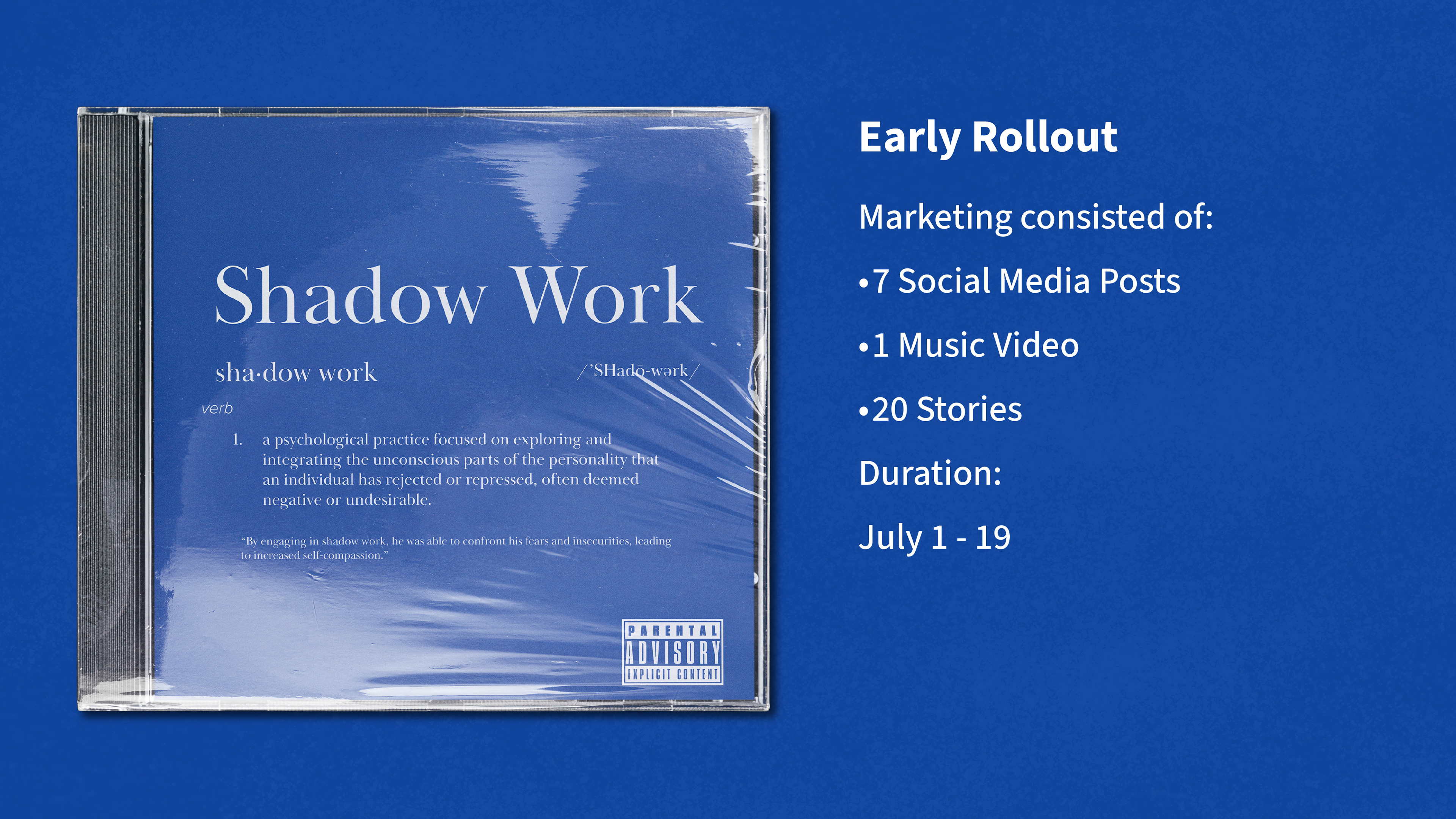 Shadow Work

sha·dow work /ˈSHadō-wərk/

verb

1. a psychological practice focused on exploring and integrating the unconscious parts of the personality that an individual has rejected or repressed, often deemed negative or undesirable.

"By engaging in shadow work, he was able to confront his fears and insecurities, leading to increased self-compassion."

PARENTAL ADVISORY EXPLICIT CONTENT

Early Rollout

Marketing consisted of:

•7 Social Media Posts

•1 Music Video

•20 Stories

Duration:

July 1 - 19